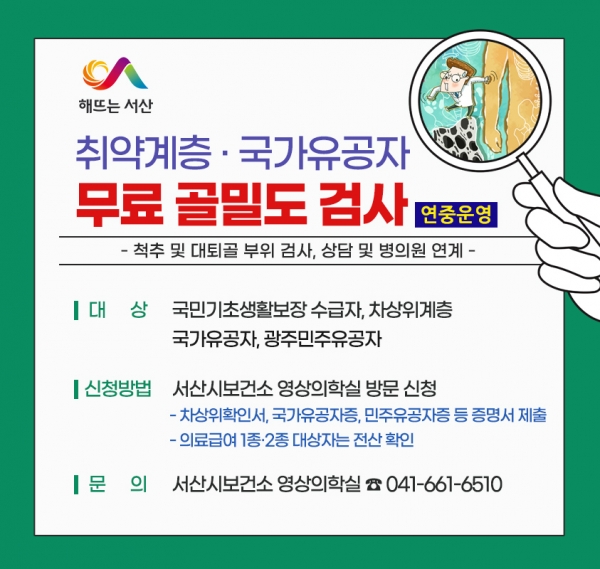 해뜨는 서산

취약계층 · 국가유공자
무료 골밀도 검사 연중운영

- 척추 및 대퇴골 부위 검사, 상담 및 병의원 연계 -

대 상 국민기초생활보장 수급자, 차상위계층
국가유공자, 광주민주유공자

신청방법 서산시보건소 영상의학실 방문 신청
- 차상위확인서, 국가유공자증, 민주유공자증 등 증명서 제출
- 의료급여 1종·2종 대상자는 전산 확인

문 의 서산시보건소 영상의학실 ☎ 041-661-6510